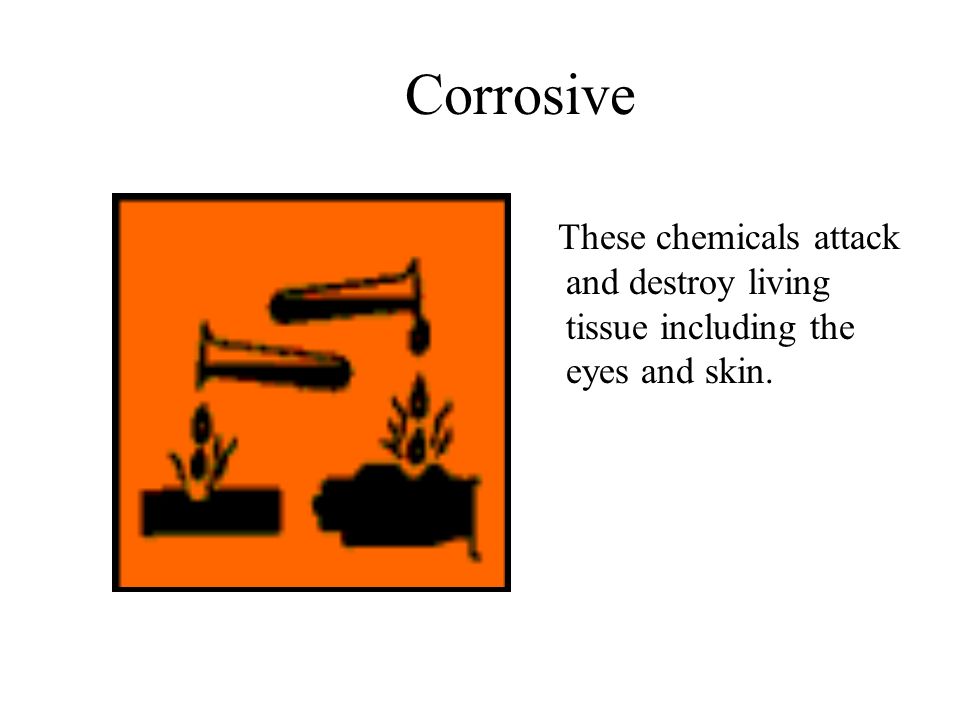 Corrosive

These chemicals attack and destroy living tissue including the eyes and skin.